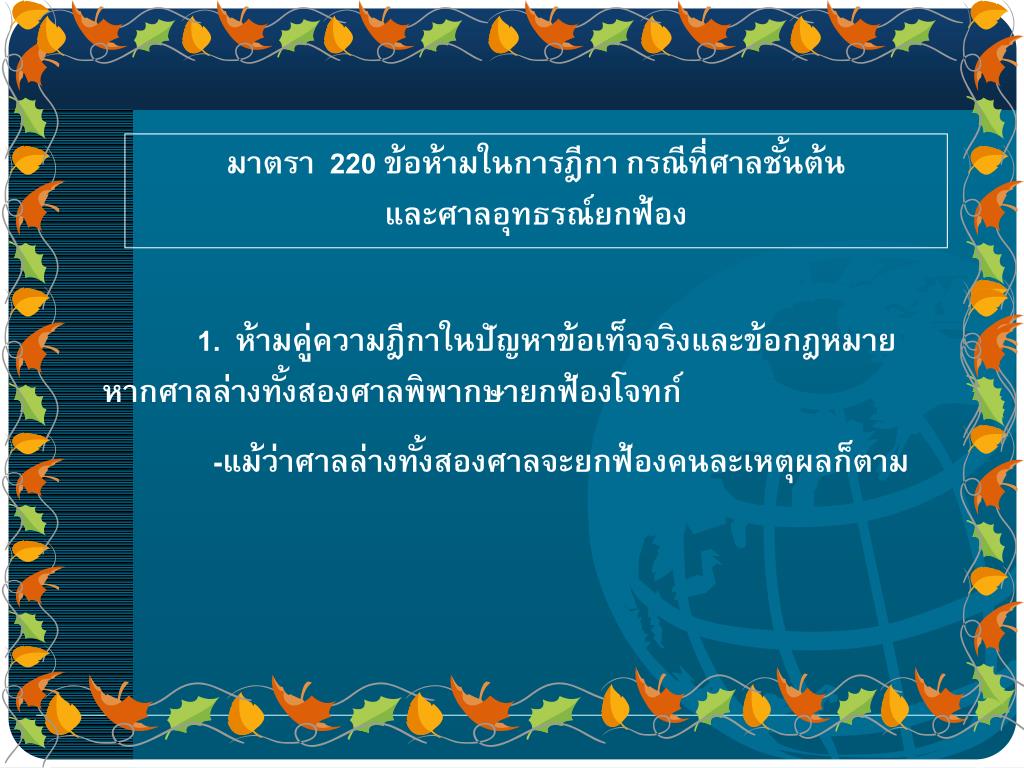 มาตรา 220 ข้อห้ามในการฎีกา กรณีที่ศาลชั้นต้นและศาลอุทธรณ์ยกฟ้อง

1. ห้ามคู่ความฎีกาในปัญหาข้อเท็จจริงและข้อกฎหมาย หากศาลล่างทั้งสองศาลพิพากษายกฟ้องโจทก์

-แม้ว่าศาลล่างทั้งสองศาลจะยกฟ้องคนละเหตุผลก็ตาม